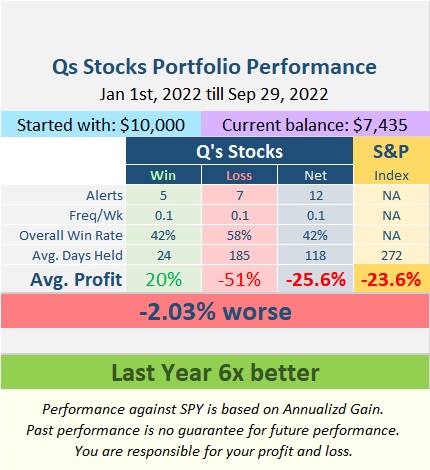 Qs Stocks Portfolio Performance
Jan 1st, 2022 till Sep 29, 2022

Started with: $10,000 Current balance: $7,435

| | Q's Stocks | | | S&P |
|---|---|---|---|---|
| | Win | Loss | Net | Index |
| Alerts | 5 | 7 | 12 | NA |
| Freq/Wk | 0.1 | 0.1 | 0.1 | NA |
| Overall Win Rate | 42% | 58% | 42% | NA |
| Avg. Days Held | 24 | 185 | 118 | 272 |
| Avg. Profit | 20% | -51% | -25.6% | -23.6% |

-2.03% worse

Last Year 6x better

Performance against SPY is based on Annualizd Gain.
Past performance is no guarantee for future performance.
You are responsible for your profit and loss.